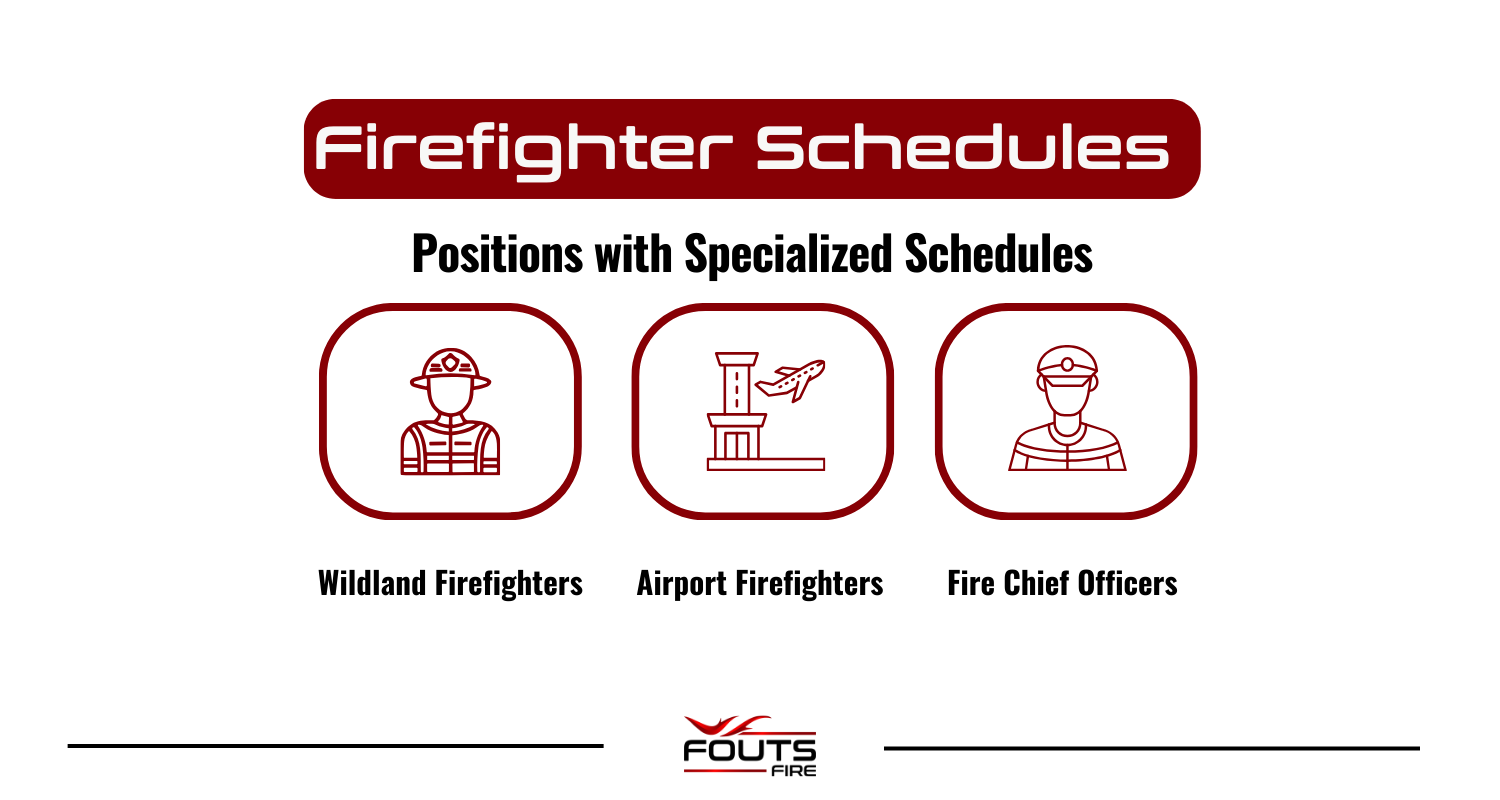 Firefighter Schedules

Positions with Specialized Schedules

Wildland Firefighters

Airport Firefighters

Fire Chief Officers

FOUTS
FIRE